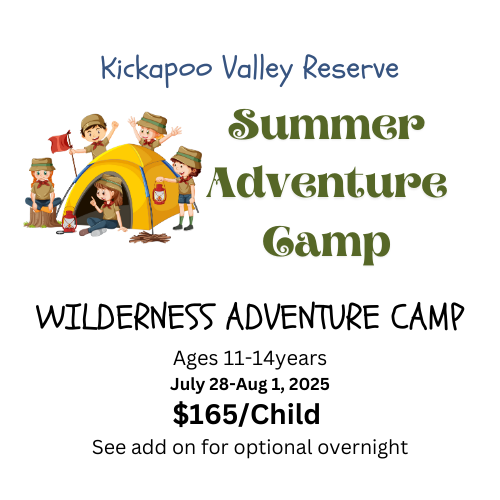 Kickapoo Valley Reserve

Summer Adventure Camp

WILDERNESS ADVENTURE CAMP

Ages 11-14years

July 28-Aug 1, 2025

$165/Child

See add on for optional overnight